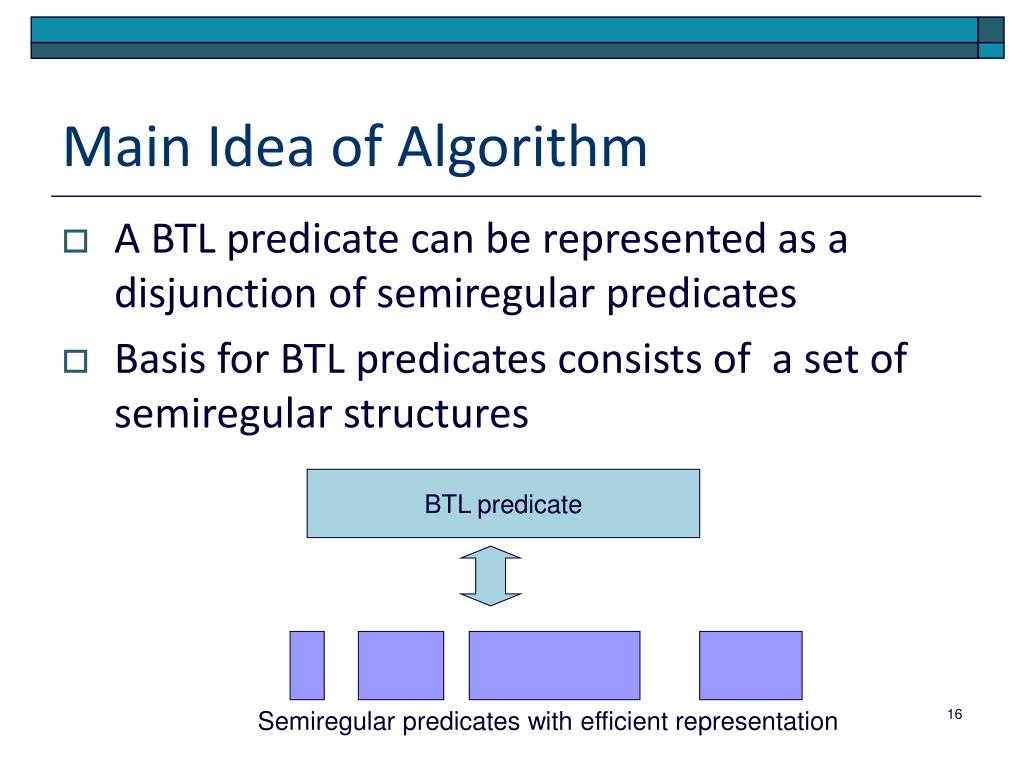 Main Idea of Algorithm

A BTL predicate can be represented as a disjunction of semiregular predicates

Basis for BTL predicates consists of a set of semiregular structures

BTL predicate

Semiregular predicates with efficient representation

16